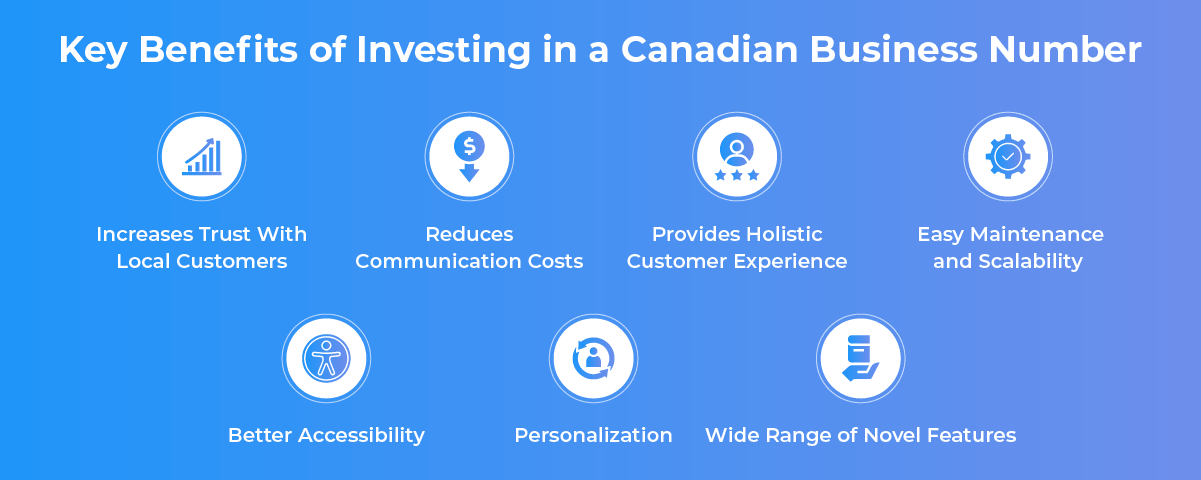 Key Benefits of Investing in a Canadian Business Number

Increases Trust With Local Customers

Reduces Communication Costs

Provides Holistic Customer Experience

Easy Maintenance and Scalability

Better Accessibility

Personalization

Wide Range of Novel Features